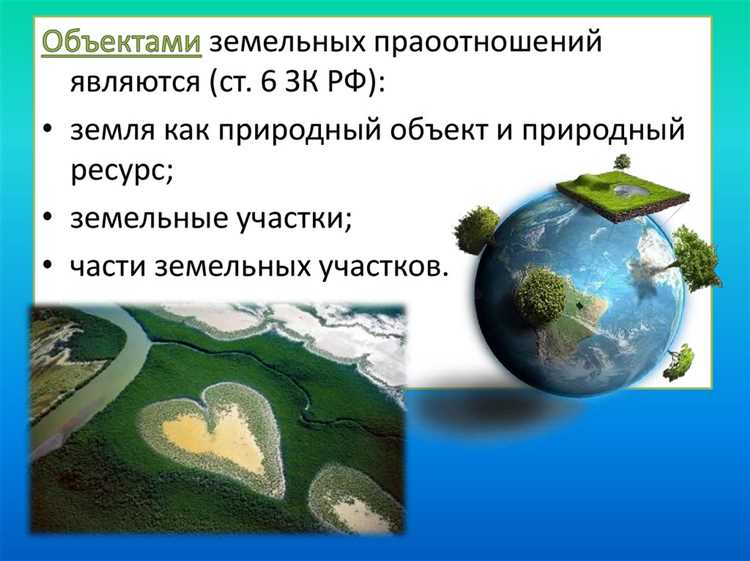 Объектами земельных праоотношений являются (ст. 6 ЗК РФ):

• земля как природный объект и природный ресурс;
• земельные участки;
• части земельных участков.